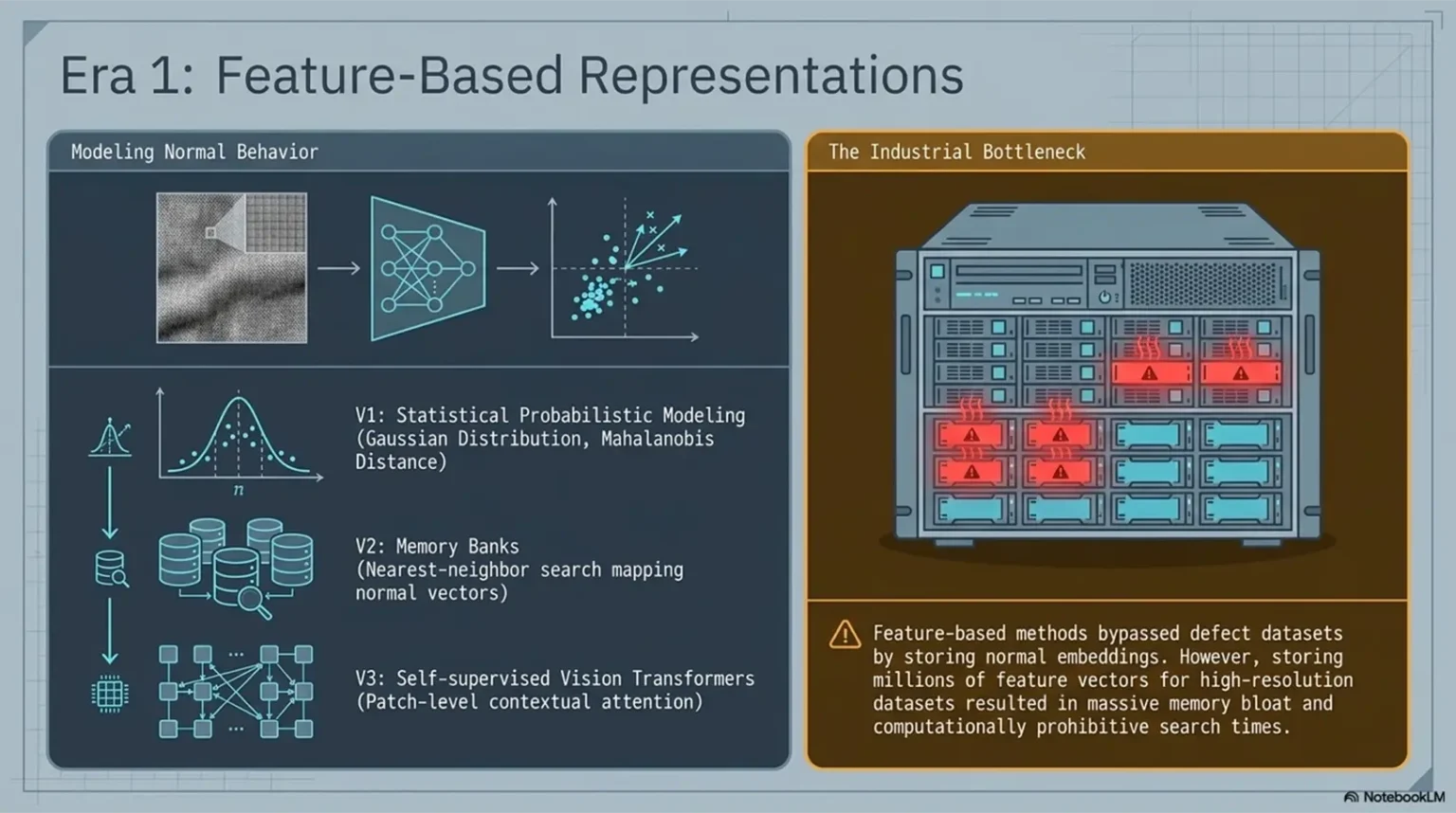 Era 1: Feature-Based Representations

Modeling Normal Behavior

$n$

V1: Statistical Probabilistic Modeling (Gaussian Distribution, Mahalanobis Distance)

V2: Memory Banks (Nearest-neighbor search mapping normal vectors)

V3: Self-supervised Vision Transformers (Patch-level contextual attention)

The Industrial Bottleneck

Feature-based methods bypassed defect datasets by storing normal embeddings. However, storing millions of feature vectors for high-resolution datasets resulted in massive memory bloat and computationally prohibitive search times.

NotebookLM